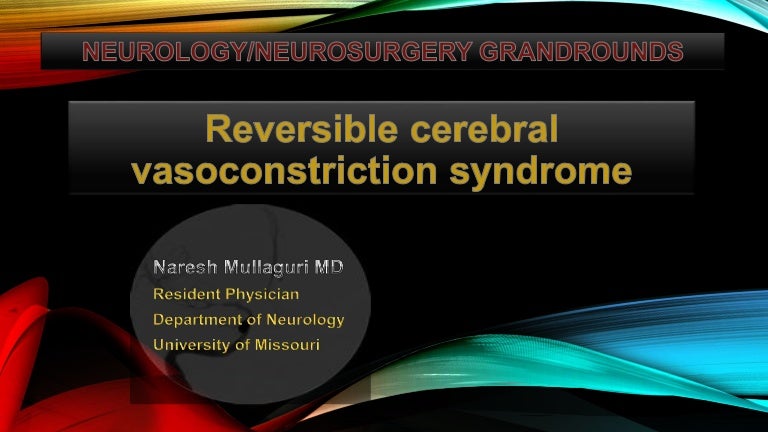 NEUROLOGY/NEUROSURGERY GRANDROUNDS

Reversible cerebral vasoconstriction syndrome

Naresh Mullaguri MD
Resident Physician
Department of Neurology
University of Missouri